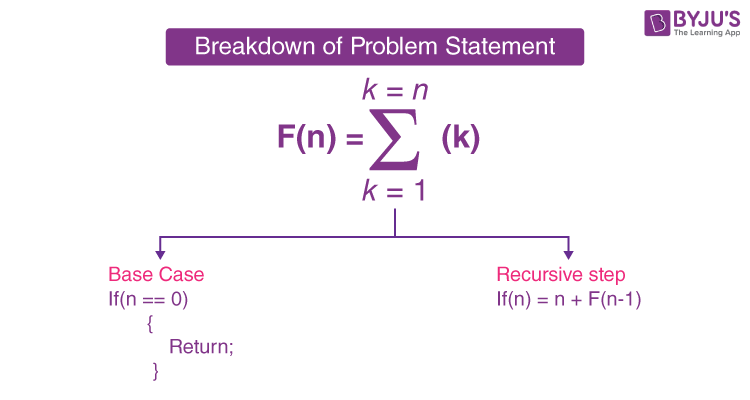 BYJU'S
The Learning App

Breakdown of Problem Statement

$F(n) = \sum_{k=1}^{k=n} (k)$

Base Case
If(n == 0)
{
Return;
}

Recursive step
If(n) = n + F(n-1)